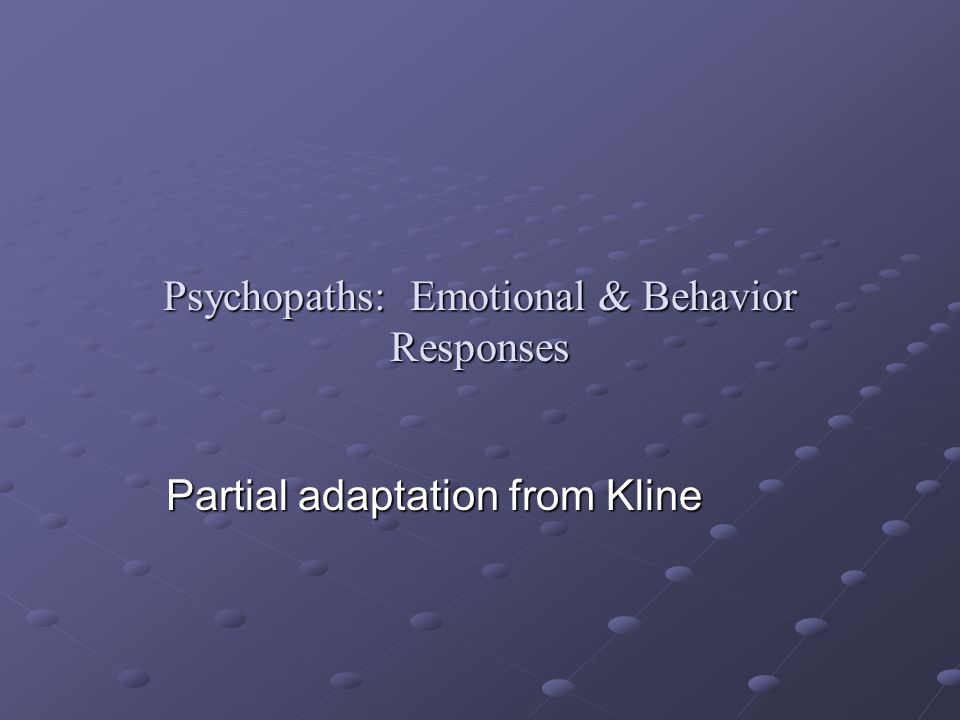 Psychopaths: Emotional & Behavior Responses

Partial adaptation from Kline